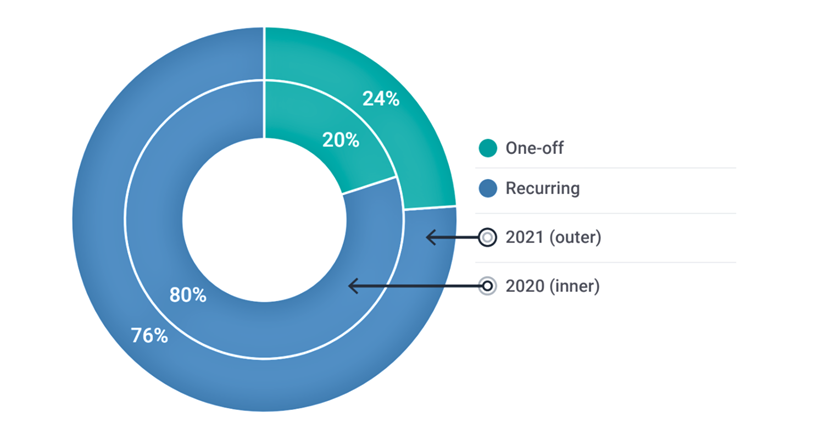 24%
20%
80%
76%

One-off
Recurring
2021 (outer)
2020 (inner)